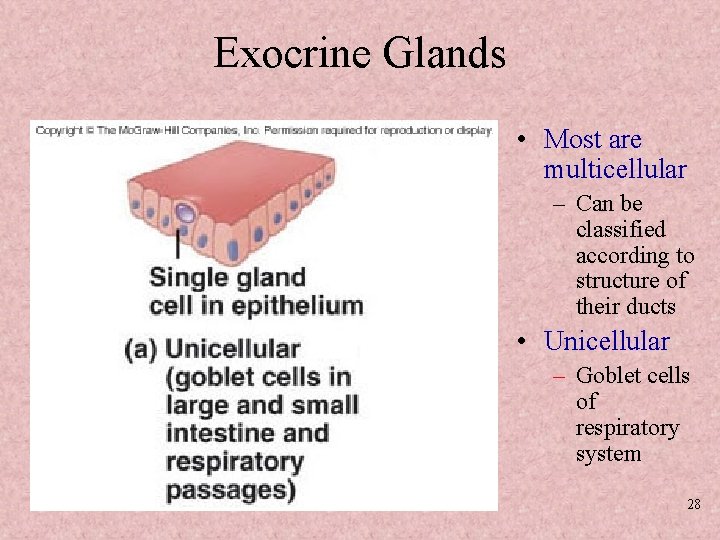 Exocrine Glands

Copyright © The McGraw-Hill Companies, Inc. Permission required for reproduction or display.

Single gland cell in epithelium

(a) Unicellular (goblet cells in large and small intestine and respiratory passages)

• Most are multicellular
– Can be classified according to structure of their ducts
• Unicellular
– Goblet cells of respiratory system

28